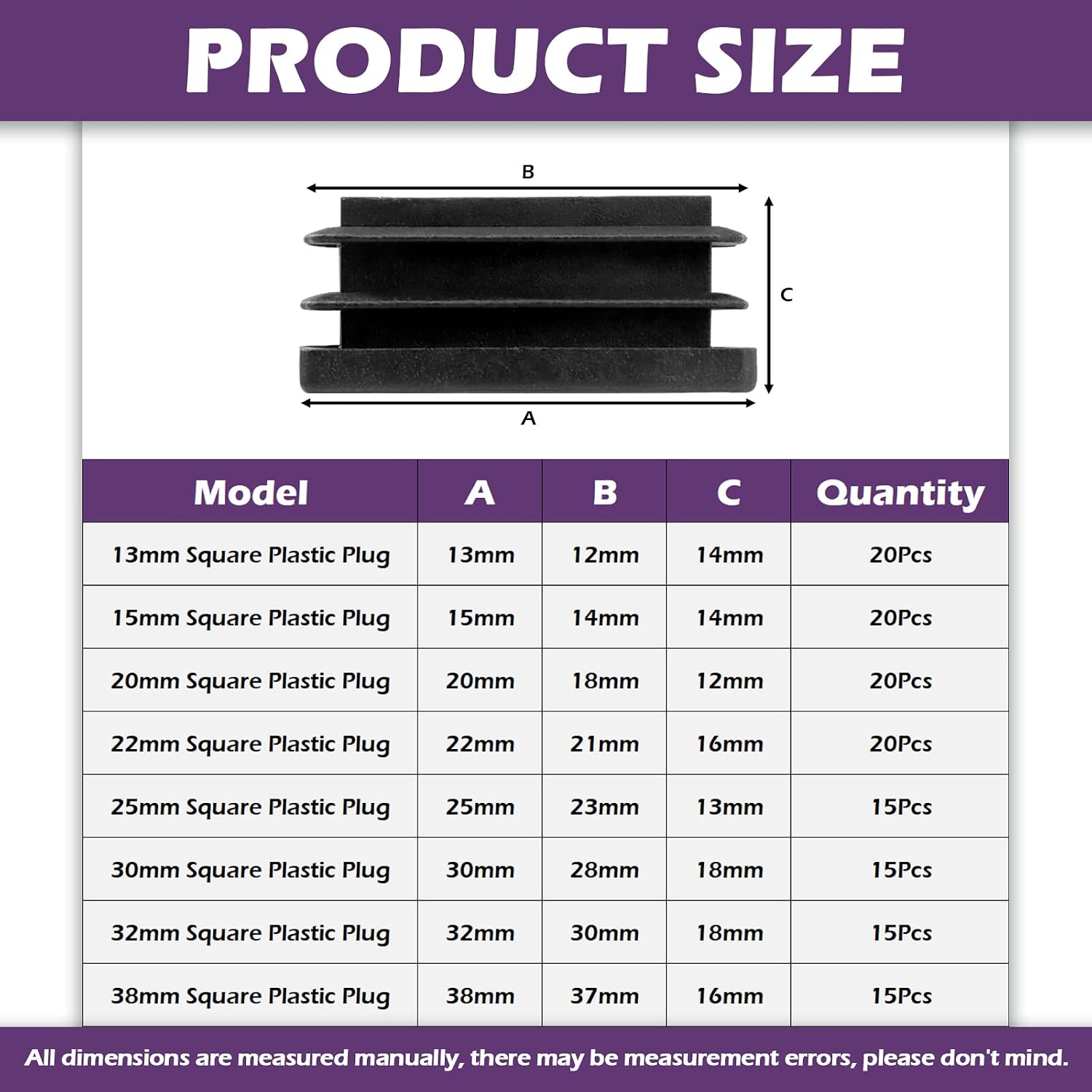 PRODUCT SIZE

B

C

A

| Model | A | B | C | Quantity |
|---|---|---|---|---|
| 13mm Square Plastic Plug | 13mm | 12mm | 14mm | 20Pcs |
| 15mm Square Plastic Plug | 15mm | 14mm | 14mm | 20Pcs |
| 20mm Square Plastic Plug | 20mm | 18mm | 12mm | 20Pcs |
| 22mm Square Plastic Plug | 22mm | 21mm | 16mm | 20Pcs |
| 25mm Square Plastic Plug | 25mm | 23mm | 13mm | 15Pcs |
| 30mm Square Plastic Plug | 30mm | 28mm | 18mm | 15Pcs |
| 32mm Square Plastic Plug | 32mm | 30mm | 18mm | 15Pcs |
| 38mm Square Plastic Plug | 38mm | 37mm | 16mm | 15Pcs |

All dimensions are measured manually, there may be measurement errors, please don't mind.